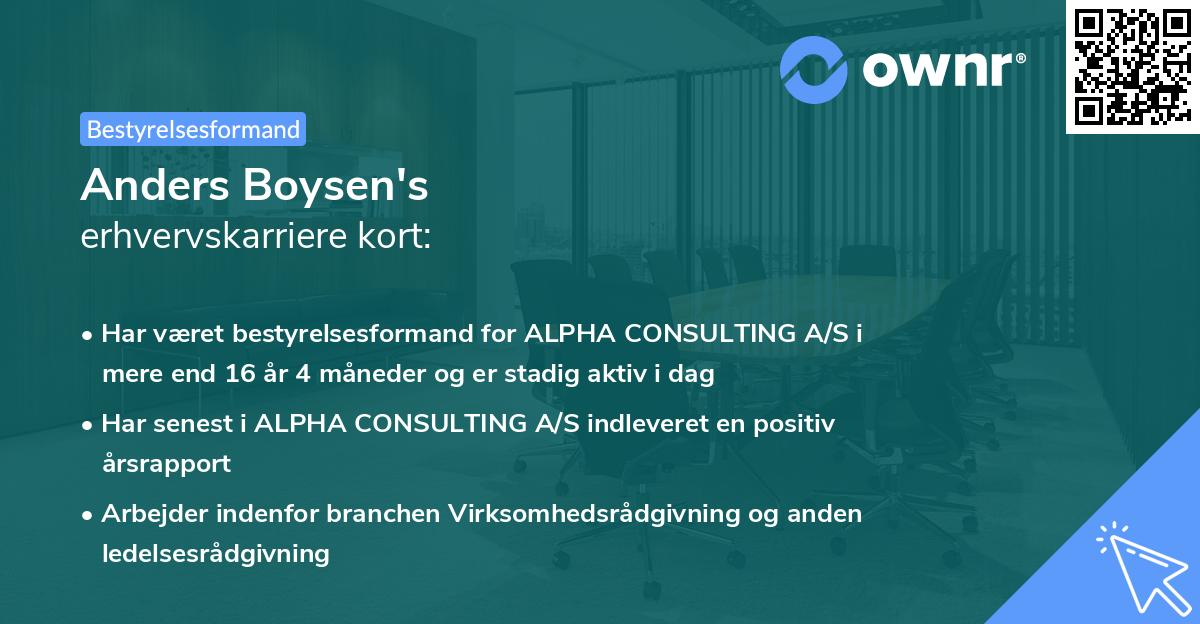 ownr®

Bestyrelsesformand

Anders Boysen's erhvervskarriere kort:

• Har været bestyrelsesformand for ALPHA CONSULTING A/S i mere end 16 år 4 måneder og er stadig aktiv i dag

• Har senest i ALPHA CONSULTING A/S indleveret en positiv årsrapport

• Arbejder indenfor branchen Virksomhedsrådgivning og anden ledelsesrådgivning